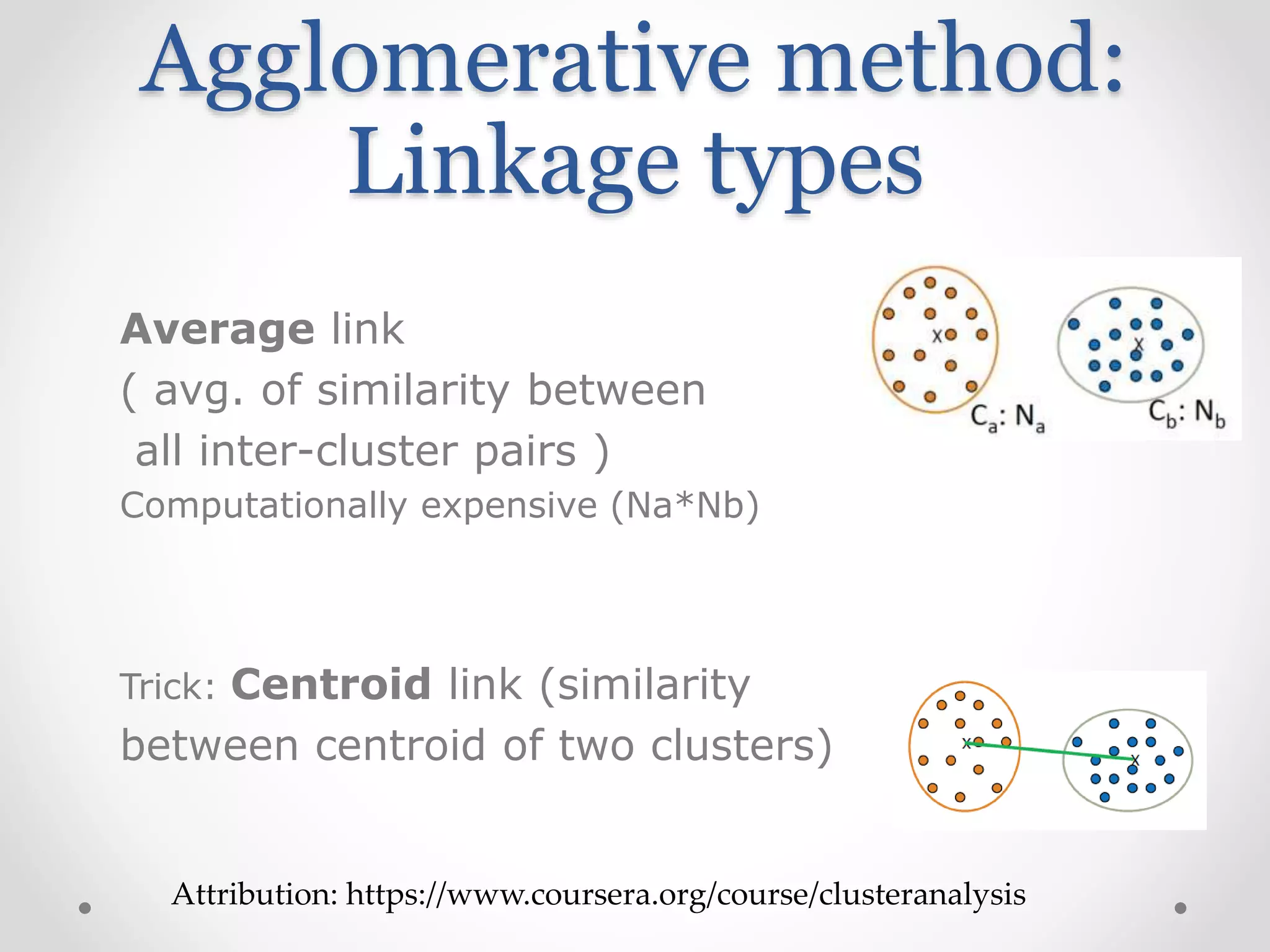 Agglomerative method: Linkage types

Average link
( avg. of similarity between
all inter-cluster pairs )
Computationally expensive (Na*Nb)

x
x
$C_a$: $N_a$
$C_b$: $N_b$

Trick: Centroid link (similarity between centroid of two clusters)

x
x

Attribution: https://www.coursera.org/course/clusteranalysis